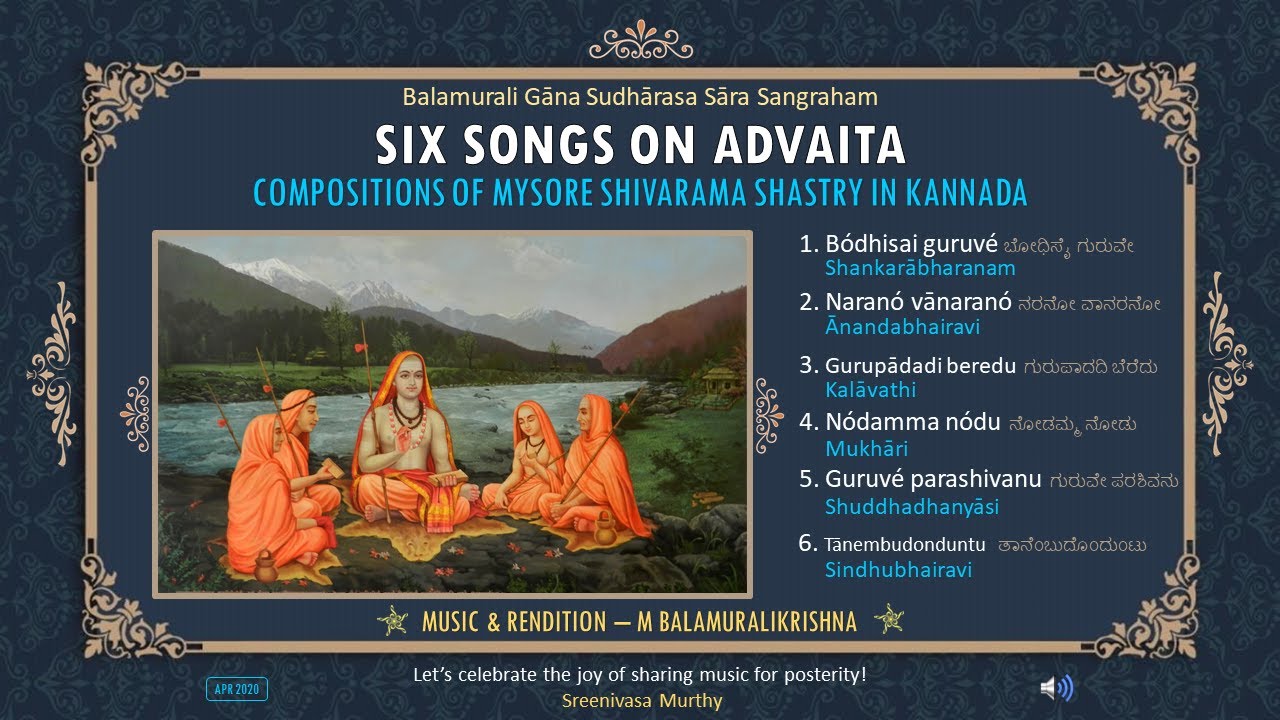 Balamurali Gāna Sudhārasa Sāra Sangraham

SIX SONGS ON ADVAITA

COMPOSITIONS OF MYSORE SHIVARAMA SHASTRY IN KANNADA

1. Bódhisai guruvé ಬೋಧಿಸೈ ಗುರುವೇ
Shankarābharanam

2. Naranó vānaranó ನರನೋ ವಾನರನೋ
Ānandabhairavi

3. Gurupādadi beredu ಗುರುಪಾದದಿ ಬೆರೆದು
Kalāvathi

4. Nódamma nódu ನೋಡಮ್ಮ ನೋಡು
Mukhāri

5. Guruvé parashivanu ಗುರುವೇ ಪರಶಿವನು
Shuddhadhanyāsi

6. Tānembudonduntu ತಾನೆಂಬುದೊಂದುಂಟು
Sindhubhairavi

MUSIC & RENDITION — M BALAMURALIKRISHNA

APR 2020

Let's celebrate the joy of sharing music for posterity!
Sreenivasa Murthy